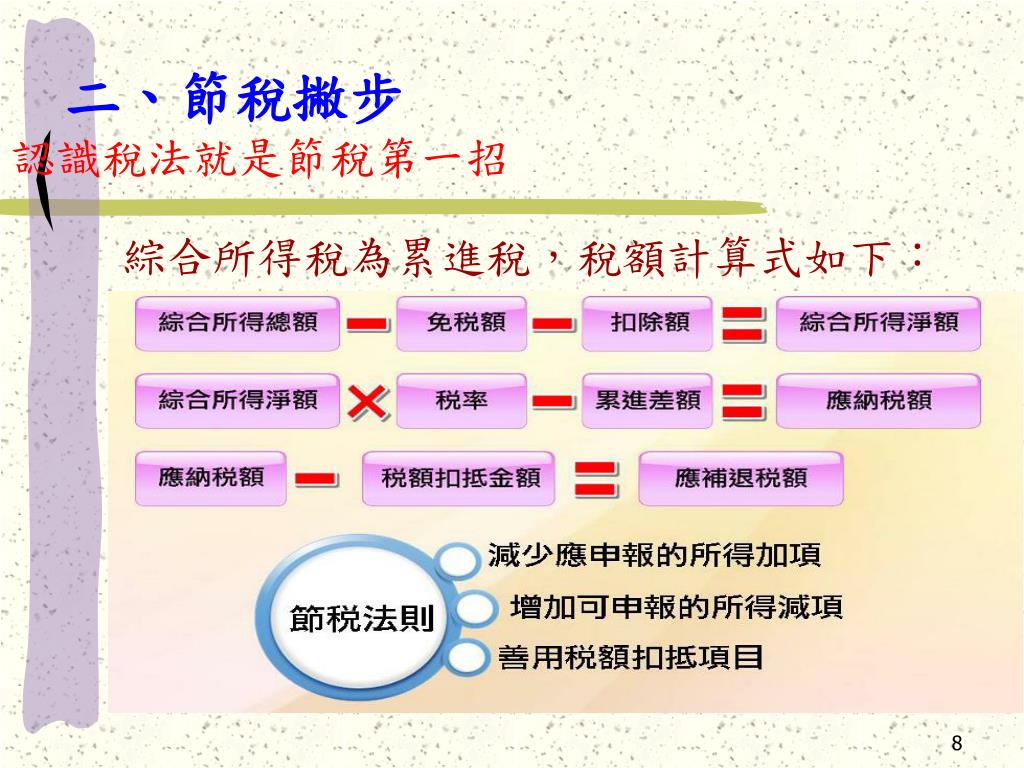 二、節稅撇步
認識稅法就是節稅第一招

綜合所得稅為累進稅，稅額計算式如下：

綜合所得總額 − 免稅額 − 扣除額 = 綜合所得淨額

綜合所得淨額 × 稅率 − 累進差額 = 應納稅額

應納稅額 − 稅額扣抵金額 = 應補退稅額

節稅法則
減少應申報的所得加項
增加可申報的所得減項
善用稅額扣抵項目

8